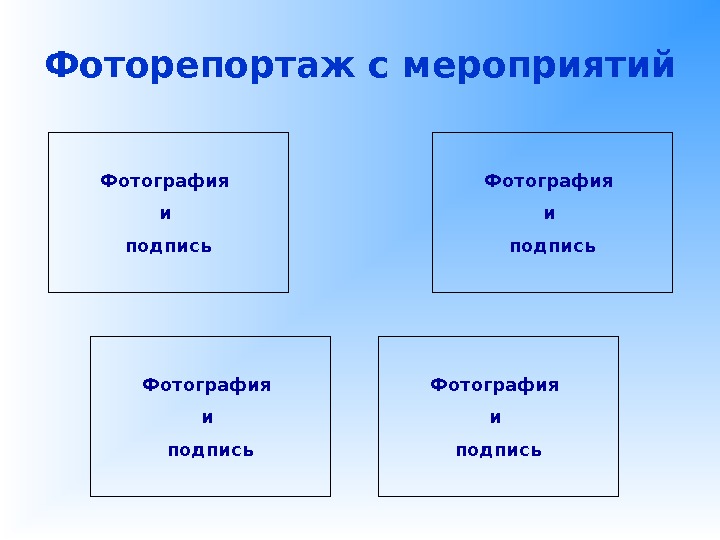 Фоторепортаж с мероприятий

Фотография
и
подпись

Фотография
и
подпись

Фотография
и
подпись

Фотография
и
подпись